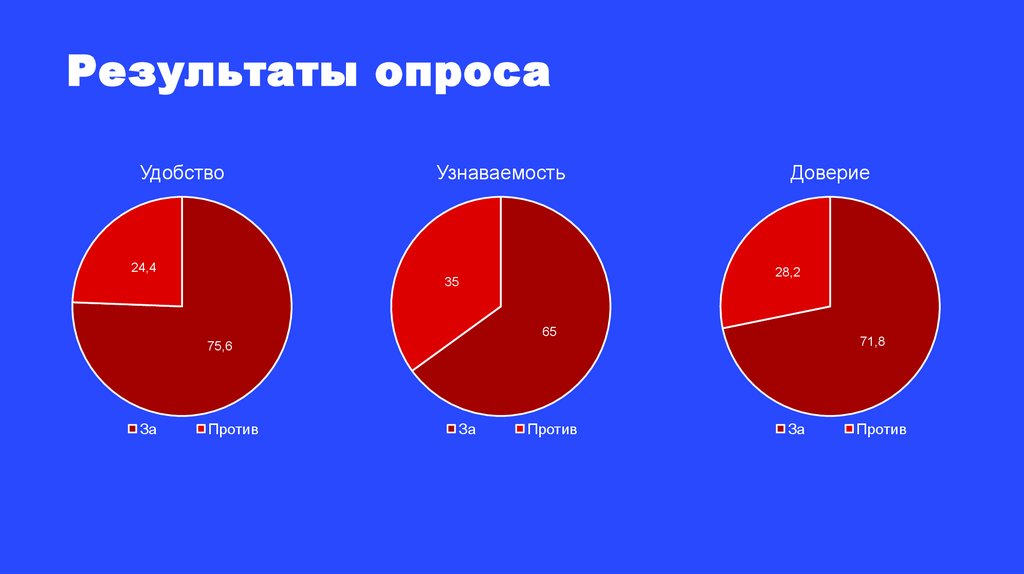 Результаты опроса

Удобство

24,4

75,6

За Против

Узнаваемость

35

65

За Против

Доверие

28,2

71,8

За Против